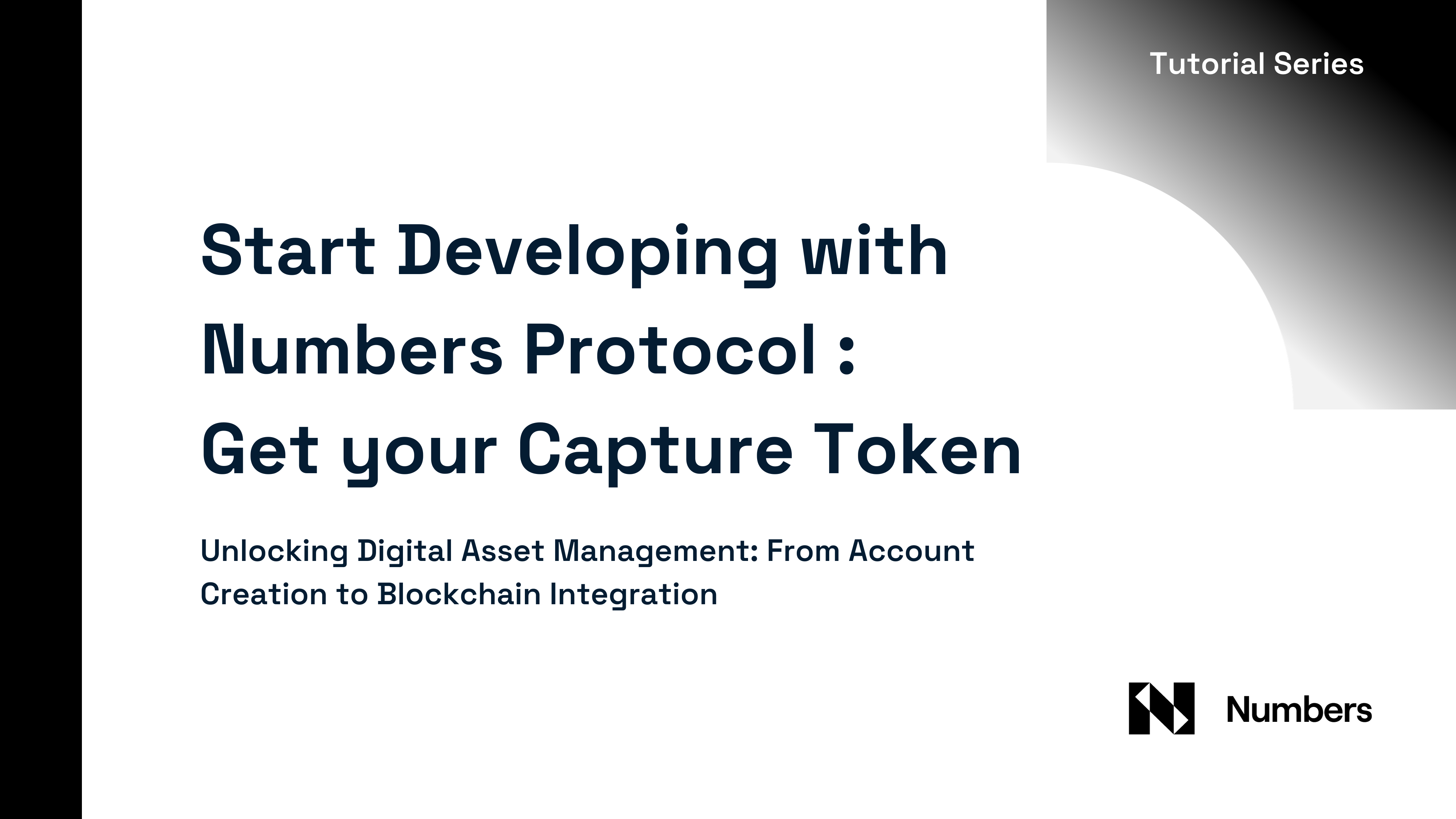 Tutorial Series

Start Developing with Numbers Protocol : Get your Capture Token

Unlocking Digital Asset Management: From Account Creation to Blockchain Integration

Numbers